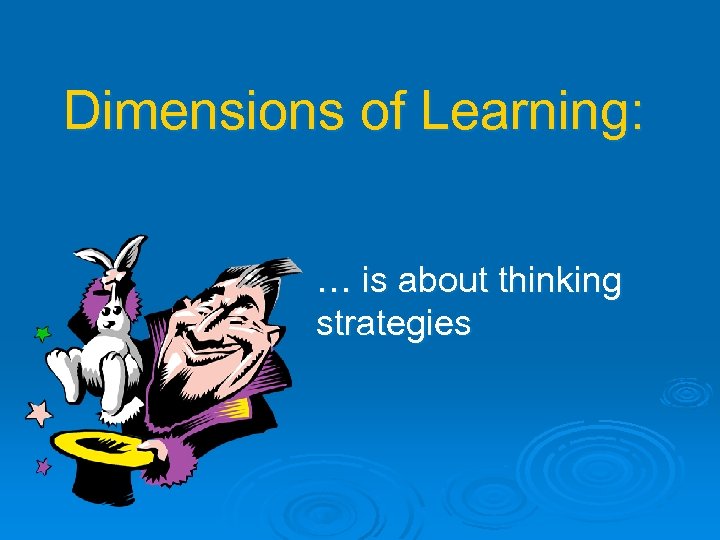 Dimensions of Learning:

… is about thinking strategies